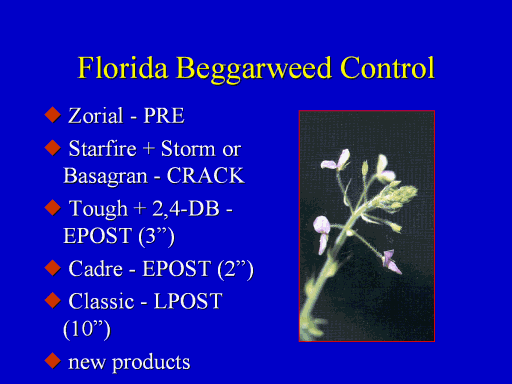 Florida Beggarweed Control

◆ Zorial - PRE

◆ Starfire + Storm or Basagran - CRACK

◆ Tough + 2,4-DB - EPOST (3”)

◆ Cadre - EPOST (2”)

◆ Classic - LPOST (10”)

◆ new products